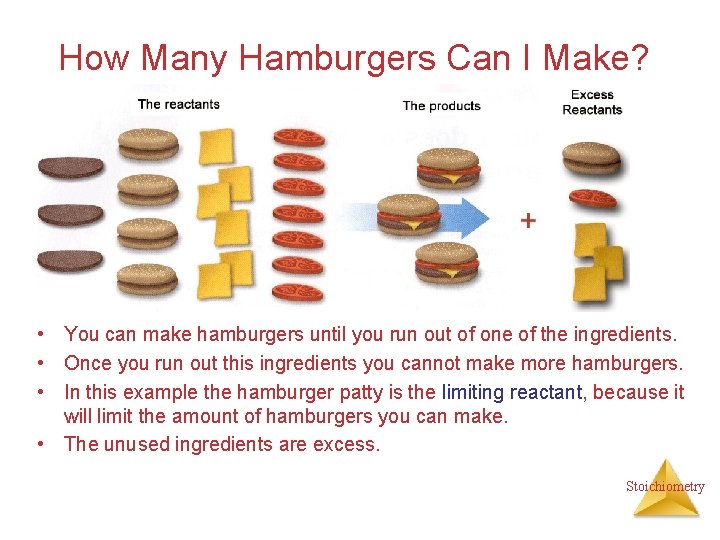 How Many Hamburgers Can I Make?

The reactants

The products

Excess Reactants

+

• You can make hamburgers until you run out of one of the ingredients.
• Once you run out this ingredients you cannot make more hamburgers.
• In this example the hamburger patty is the limiting reactant, because it will limit the amount of hamburgers you can make.
• The unused ingredients are excess.

Stoichiometry